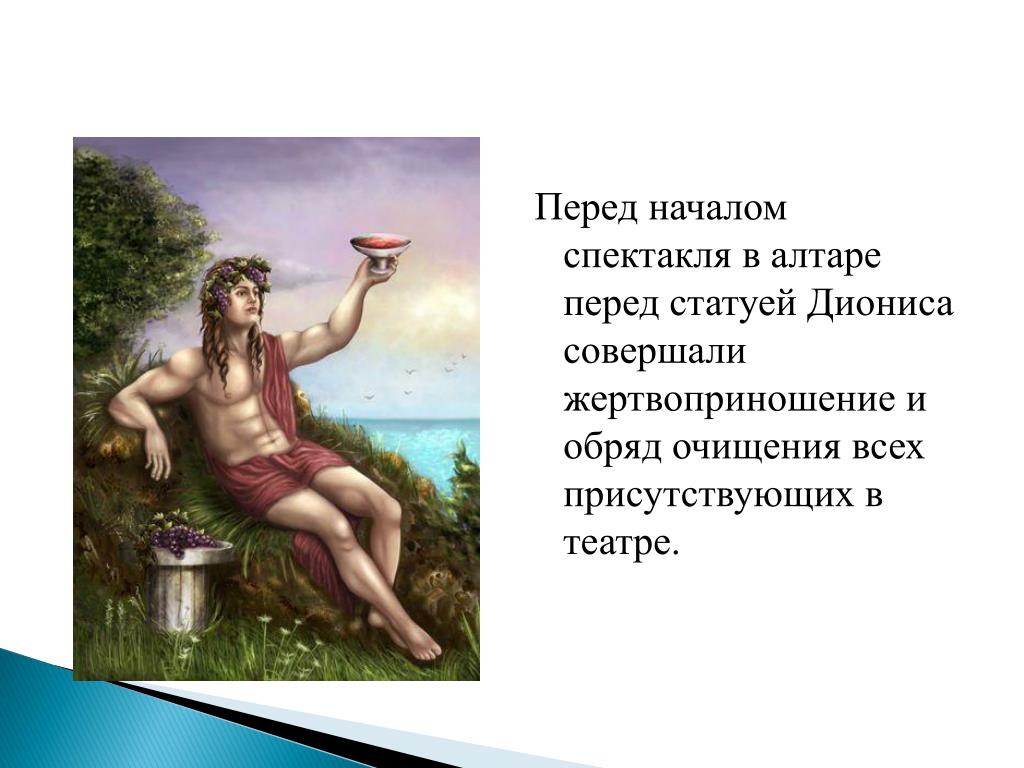 Перед началом спектакля в алтаре перед статуей Диониса совершали жертвоприношение и обряд очищения всех присутствующих в театре.